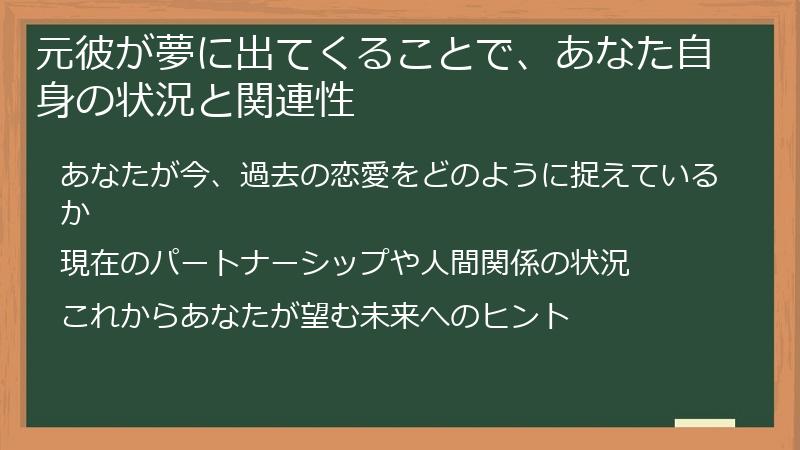 元彼が夢に出てくることで、あなた自身の状況と関連性

あなたが今、過去の恋愛をどのように捉えているか

現在のパートナーシップや人間関係の状況

これからあなたが望む未来へのヒント